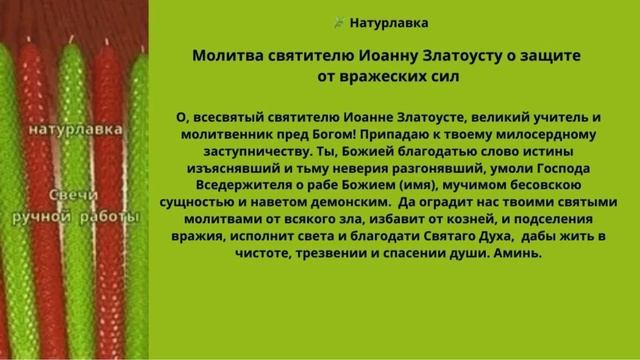 натурлавка

Свечи ручной работы

Натурлавка

Молитва святителю Иоанну Златоусту о защите от вражеских сил

О, всесвятый святителю Иоанне Златоусте, великий учитель и молитвенник пред Богом! Припадаю к твоему милосердному заступничеству. Ты, Божией благодатью слово истины изъяснявший и тьму неверия разгонявший, умоли Господа Вседержителя о рабе Божием (имя), мучимом бесовскою сущностью и наветом демонским. Да оградит нас твоими святыми молитвами от всякого зла, избавит от козней, и подселения вражия, исполнит света и благодати Святаго Духа, дабы жить в чистоте, трезвении и спасении души. Аминь.